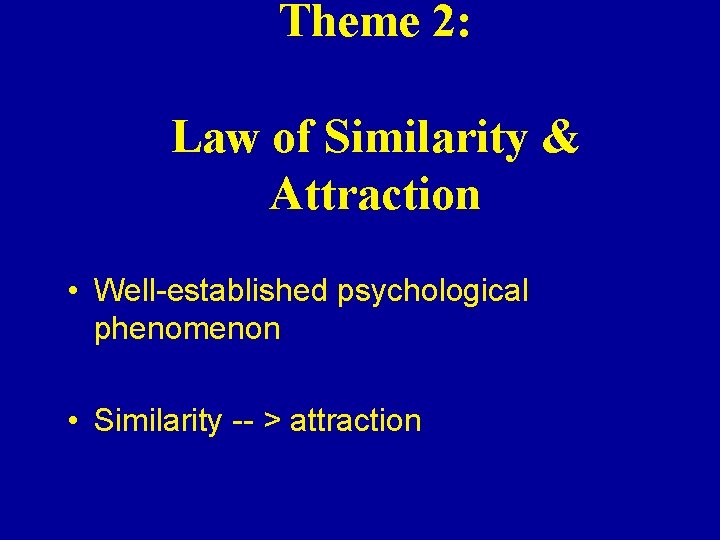 Theme 2:

Law of Similarity & Attraction

• Well-established psychological phenomenon

• Similarity -- > attraction